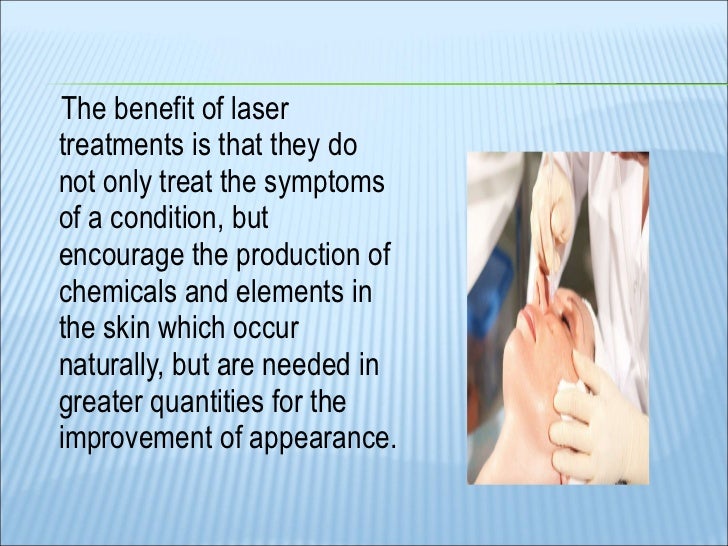 The benefit of laser treatments is that they do not only treat the symptoms of a condition, but encourage the production of chemicals and elements in the skin which occur naturally, but are needed in greater quantities for the improvement of appearance.